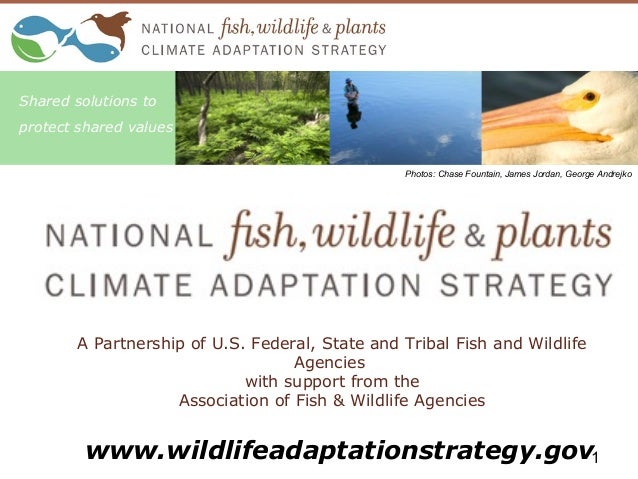 NATIONAL fish, wildlife & plants
CLIMATE ADAPTATION STRATEGY

Shared solutions to protect shared values

Photos: Chase Fountain, James Jordan, George Andrejko

NATIONAL fish, wildlife & plants
CLIMATE ADAPTATION STRATEGY

A Partnership of U.S. Federal, State and Tribal Fish and Wildlife Agencies
with support from the
Association of Fish & Wildlife Agencies

www.wildlifeadaptationstrategy.gov

1